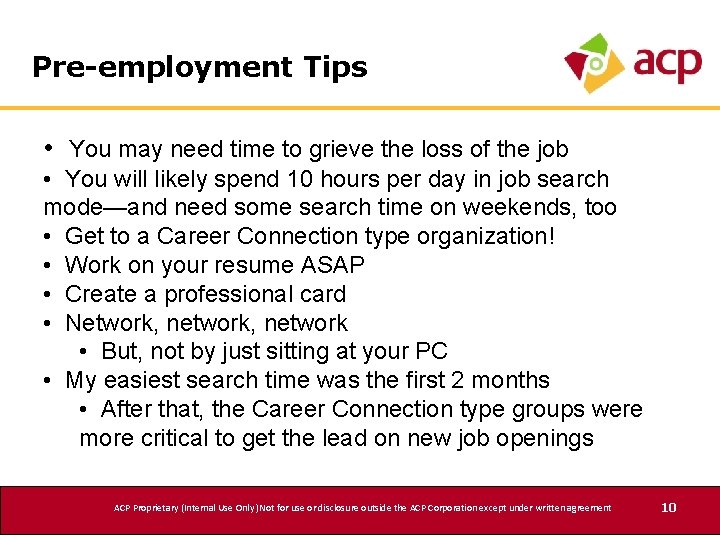 Pre-employment Tips

acp

• You may need time to grieve the loss of the job
• You will likely spend 10 hours per day in job search mode—and need some search time on weekends, too
• Get to a Career Connection type organization!
• Work on your resume ASAP
• Create a professional card
• Network, network, network
  • But, not by just sitting at your PC
• My easiest search time was the first 2 months
  • After that, the Career Connection type groups were more critical to get the lead on new job openings

ACP Proprietary (Internal Use Only) Not for use or disclosure outside the ACP Corporation except under written agreement

10